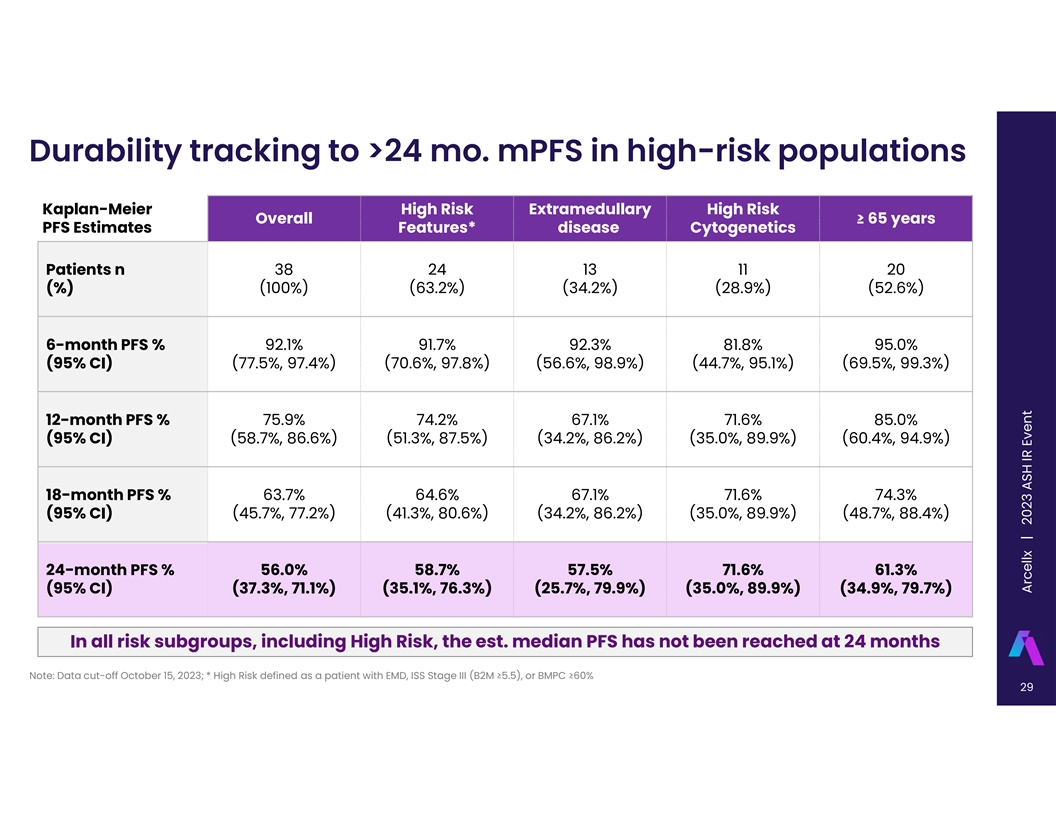 Durability tracking to >24 mo. mPFS in high-risk populations

| Kaplan-Meier PFS Estimates | Overall | High Risk Features* | Extramedullary disease | High Risk Cytogenetics | ≥ 65 years |
|---|---|---|---|---|---|
| Patients n (%) | 38 (100%) | 24 (63.2%) | 13 (34.2%) | 11 (28.9%) | 20 (52.6%) |
| 6-month PFS % (95% CI) | 92.1% (77.5%, 97.4%) | 91.7% (70.6%, 97.8%) | 92.3% (56.6%, 98.9%) | 81.8% (44.7%, 95.1%) | 95.0% (69.5%, 99.3%) |
| 12-month PFS % (95% CI) | 75.9% (58.7%, 86.6%) | 74.2% (51.3%, 87.5%) | 67.1% (34.2%, 86.2%) | 71.6% (35.0%, 89.9%) | 85.0% (60.4%, 94.9%) |
| 18-month PFS % (95% CI) | 63.7% (45.7%, 77.2%) | 64.6% (41.3%, 80.6%) | 67.1% (34.2%, 86.2%) | 71.6% (35.0%, 89.9%) | 74.3% (48.7%, 88.4%) |
| 24-month PFS % (95% CI) | 56.0% (37.3%, 71.1%) | 58.7% (35.1%, 76.3%) | 57.5% (25.7%, 79.9%) | 71.6% (35.0%, 89.9%) | 61.3% (34.9%, 79.7%) |

In all risk subgroups, including High Risk, the est. median PFS has not been reached at 24 months

Note: Data cut-off October 15, 2023; * High Risk defined as a patient with EMD, ISS Stage III (B2M ≥5.5), or BMPC ≥60%

Arcellx | 2023 ASH IR Event

29